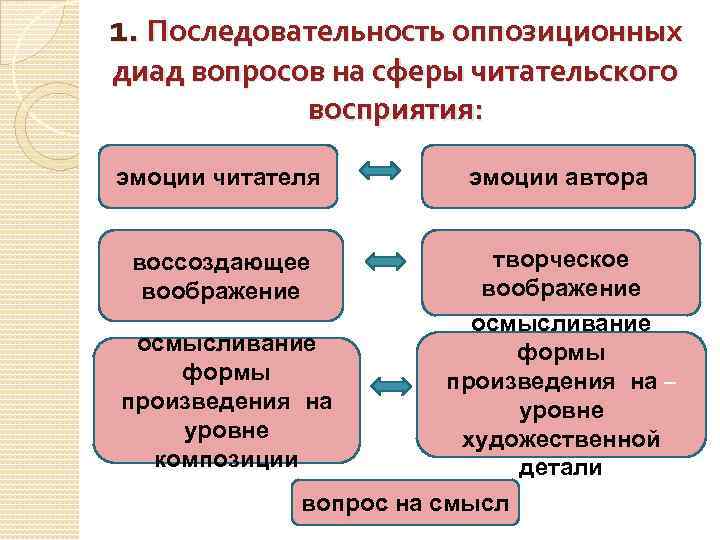 1. Последовательность оппозиционных диад вопросов на сферы читательского восприятия:

эмоции читателя

эмоции автора

воссоздающее воображение

творческое воображение

осмысливание формы произведения на уровне композиции

осмысливание формы произведения на – уровне художественной детали

вопрос на смысл